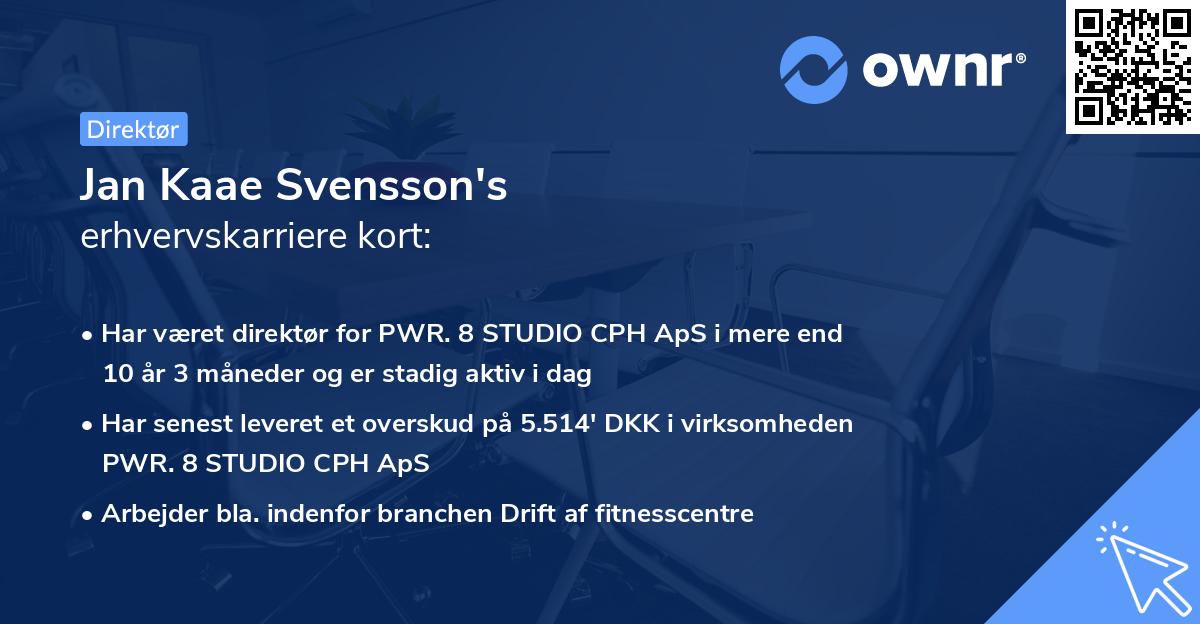 ownr®

Direktør

Jan Kaae Svensson's
erhvervskarriere kort:

• Har været direktør for PWR. 8 STUDIO CPH ApS i mere end 10 år 3 måneder og er stadig aktiv i dag

• Har senest leveret et overskud på 5.514' DKK i virksomheden PWR. 8 STUDIO CPH ApS

• Arbejder bla. indenfor branchen Drift af fitnesscentre